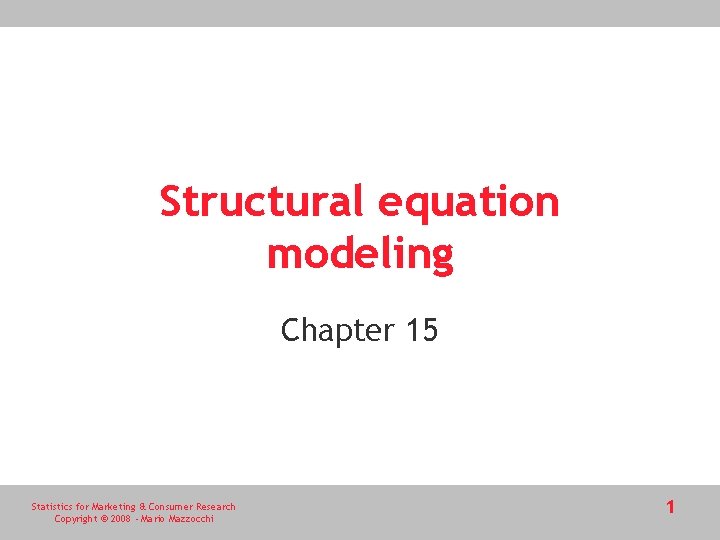 Structural equation modeling

Chapter 15

Statistics for Marketing & Consumer Research
Copyright © 2008 - Mario Mazzocchi

1